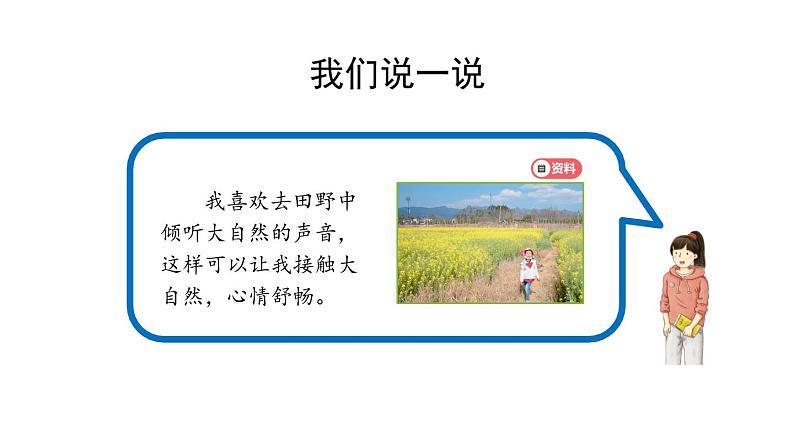 我们说一说

资料

我喜欢去田野中倾听大自然的声音，这样可以让我接触大自然，心情舒畅。